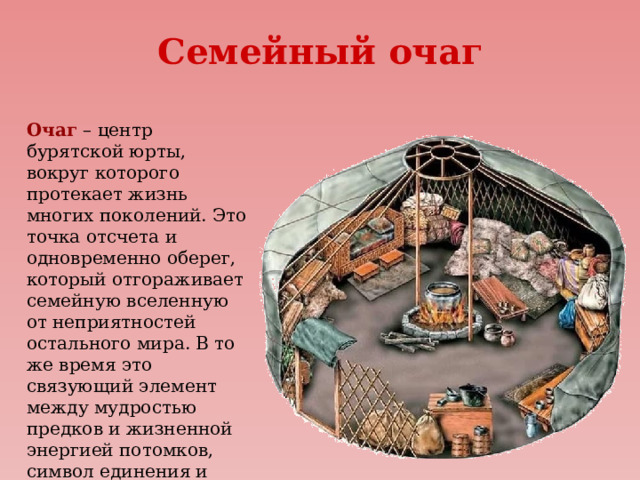 Семейный очаг

Очаг – центр бурятской юрты, вокруг которого протекает жизнь многих поколений. Это точка отсчета и одновременно оберег, который отгораживает семейную вселенную от неприятностей остального мира. В то же время это связующий элемент между мудростью предков и жизненной энергией потомков, символ единения и